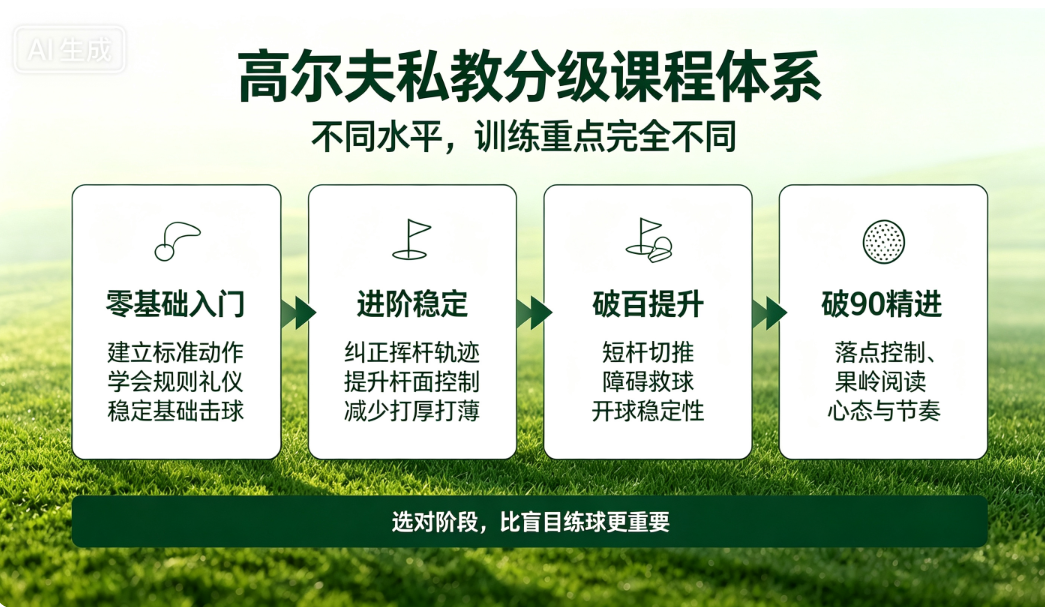 AI生成

高尔夫私教分级课程体系

不同水平，训练重点完全不同

零基础入门

建立标准动作
学会规则礼仪
稳定基础击球

进阶稳定

纠正挥杆轨迹
提升杆面控制
减少打厚打薄

破百提升

短杆切推
障碍救球
开球稳定性

破90精进

落点控制、
果岭阅读
心态与节奏

选对阶段，比盲目练球更重要